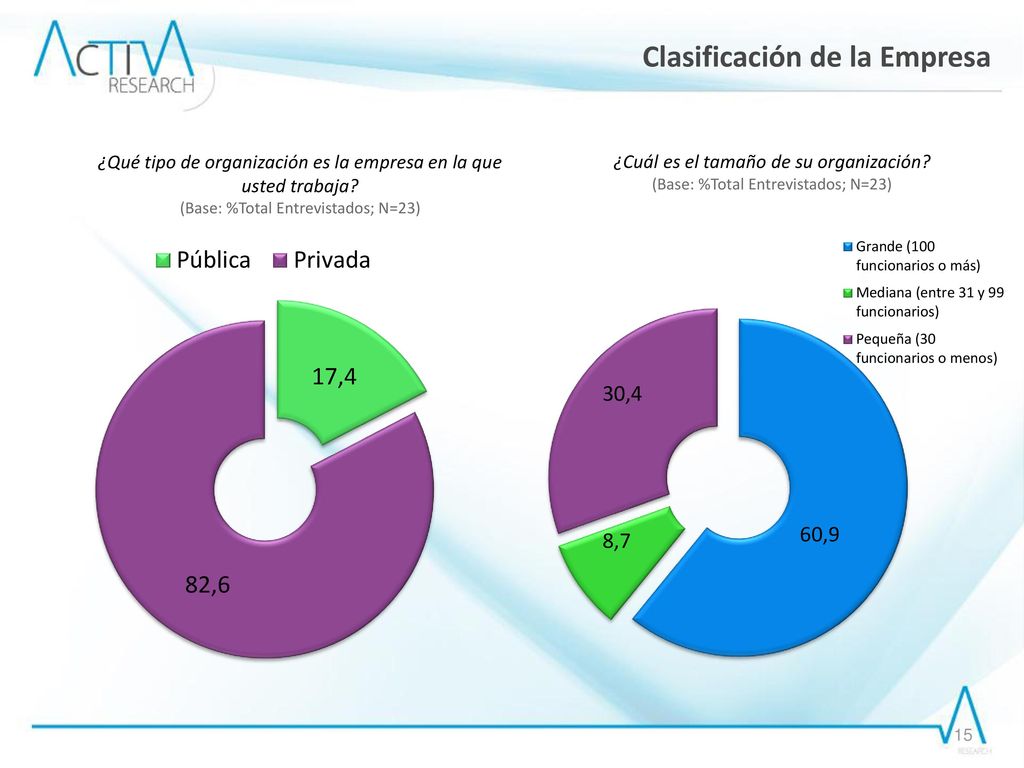 ACTIVA RESEARCH

Clasificación de la Empresa

¿Qué tipo de organización es la empresa en la que usted trabaja?
(Base: %Total Entrevistados; N=23)

Pública Privada

17,4

82,6

¿Cuál es el tamaño de su organización?
(Base: %Total Entrevistados; N=23)

Grande (100 funcionarios o más)
Mediana (entre 31 y 99 funcionarios)
Pequeña (30 funcionarios o menos)

30,4

8,7

60,9

15

RESEARCH